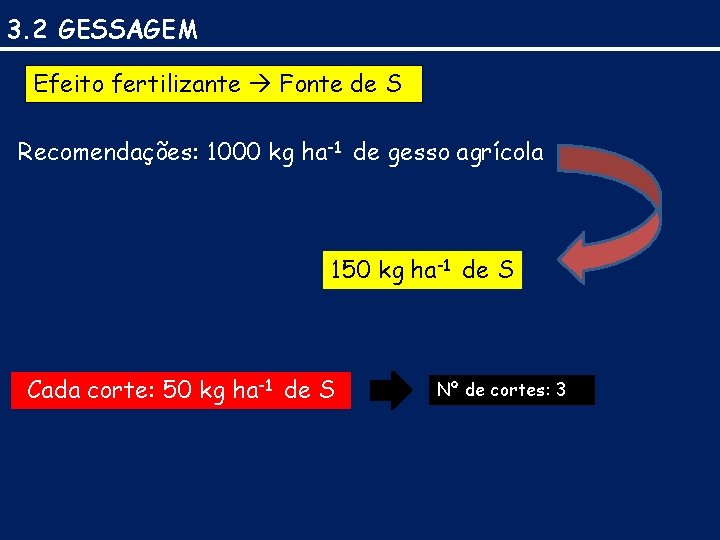 3.2 GESSAGEM

Efeito fertilizante → Fonte de S

Recomendações: 1000 kg ha$^{-1}$ de gesso agrícola

150 kg ha$^{-1}$ de S

Cada corte: 50 kg ha$^{-1}$ de S

Nº de cortes: 3